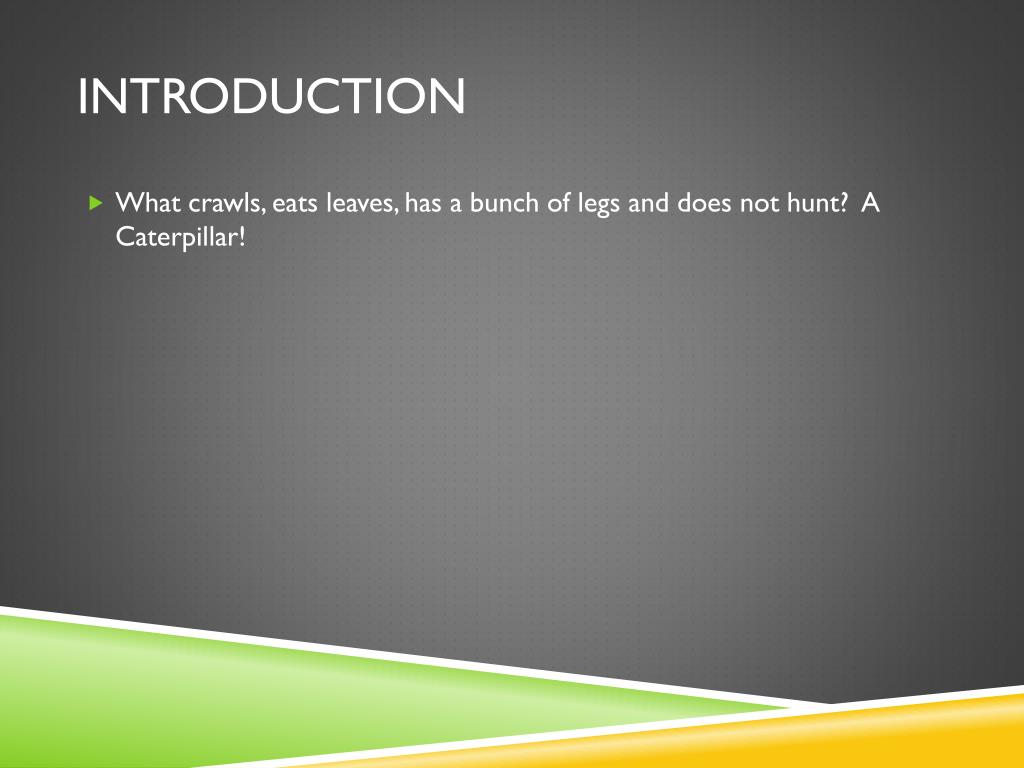 INTRODUCTION

What crawls, eats leaves, has a bunch of legs and does not hunt? A Caterpillar!